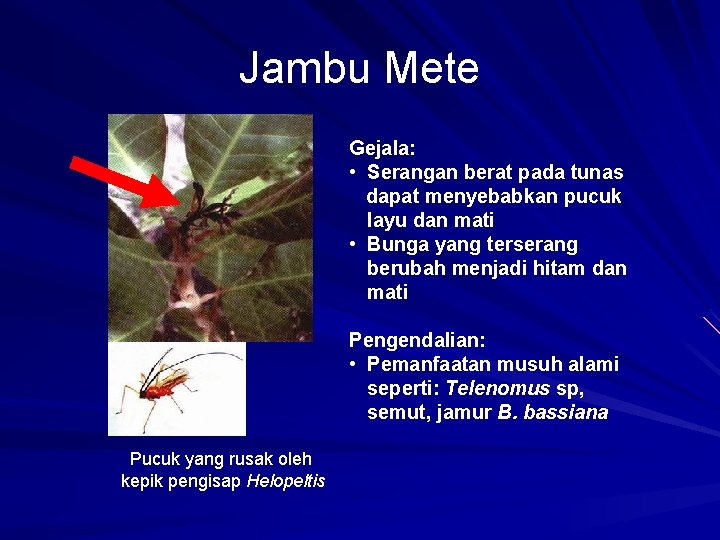 Jambu Mete

Gejala:
• Serangan berat pada tunas dapat menyebabkan pucuk layu dan mati
• Bunga yang terserang berubah menjadi hitam dan mati

Pengendalian:
• Pemanfaatan musuh alami seperti: Telenomus sp, semut, jamur B. bassiana

Pucuk yang rusak oleh kepik pengisap Helopeltis